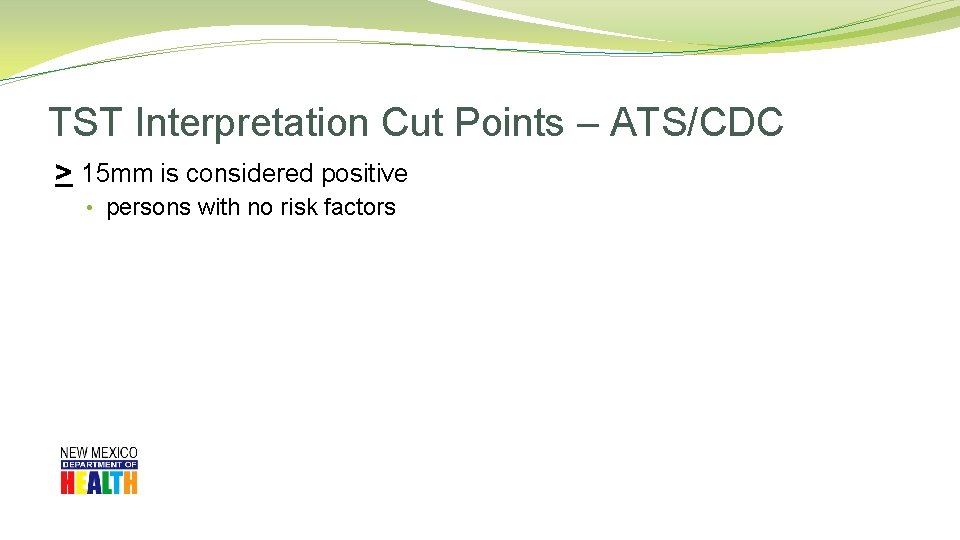 TST Interpretation Cut Points – ATS/CDC

$\geq$ 15mm is considered positive

• persons with no risk factors

NEW MEXICO
DEPARTMENT OF
HEALTH